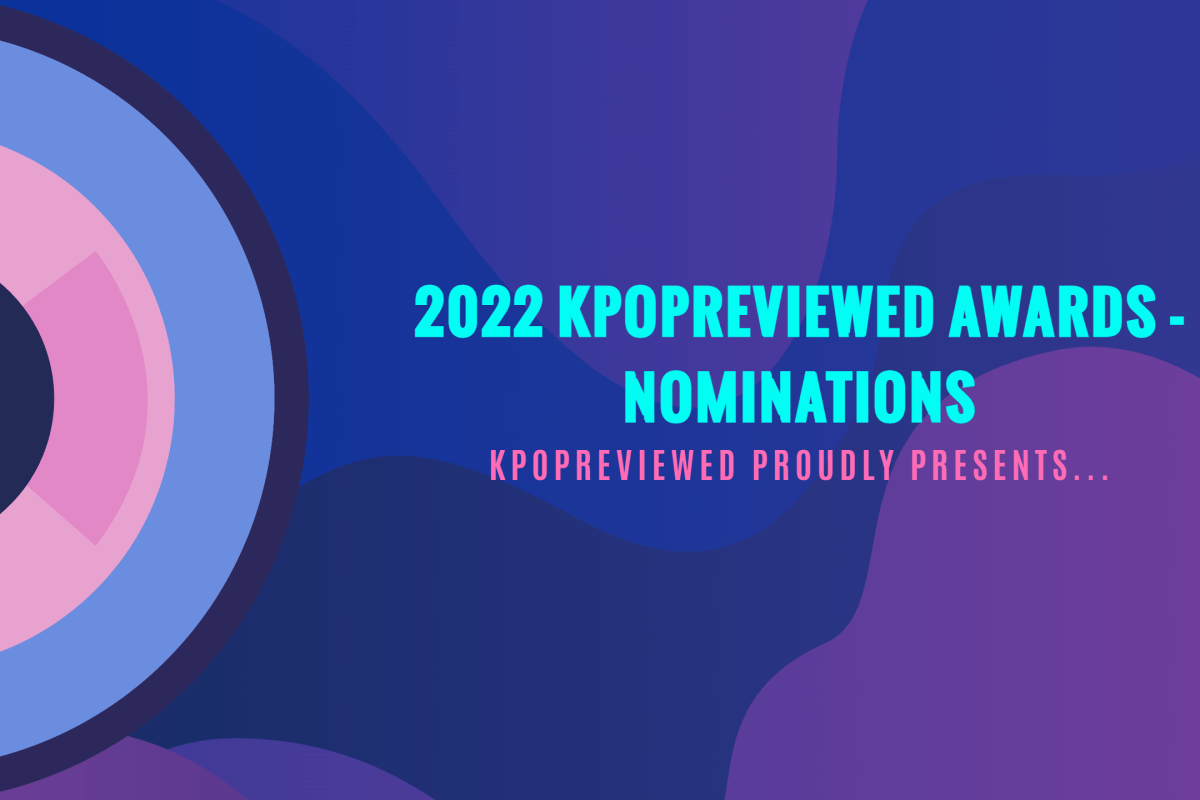 2022 KPOPREVIEWED AWARDS - NOMINATIONS

KPOPREVIEWED PROUDLY PRESENTS...